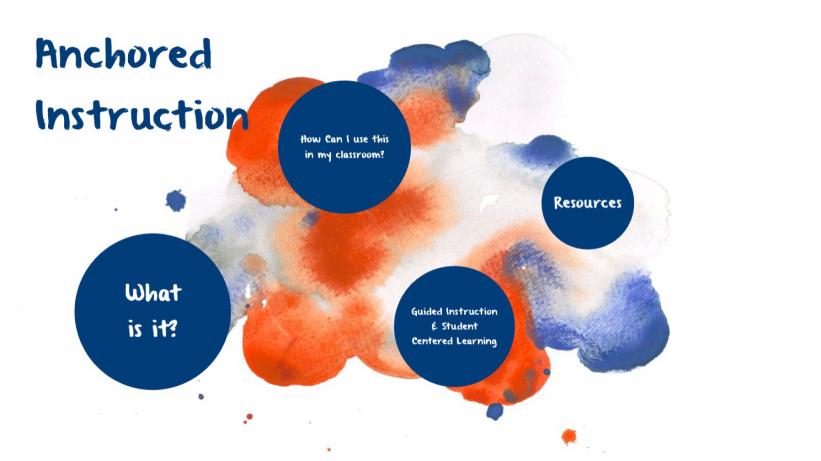 Anchored Instruction

How Can I use this in my classroom?

Resources

What is it?

Guided Instruction & Student Centered Learning